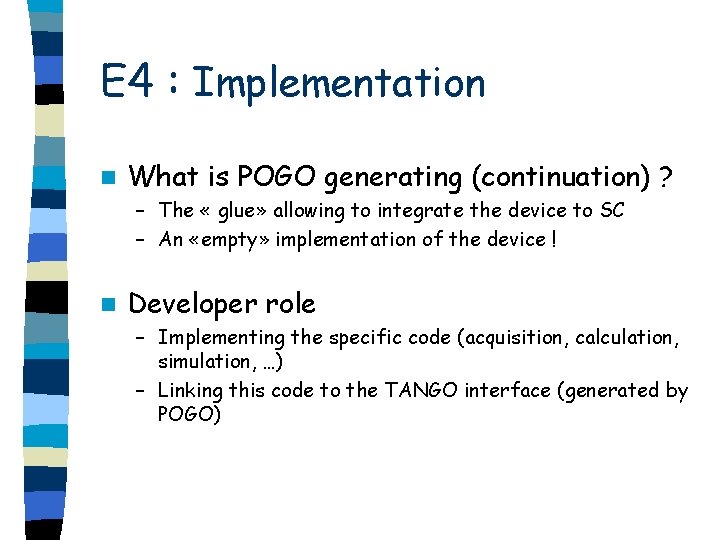 E4 : Implementation

What is POGO generating (continuation) ?

– The « glue» allowing to integrate the device to SC
– An «empty» implementation of the device !

Developer role

– Implementing the specific code (acquisition, calculation, simulation, …)
– Linking this code to the TANGO interface (generated by POGO)